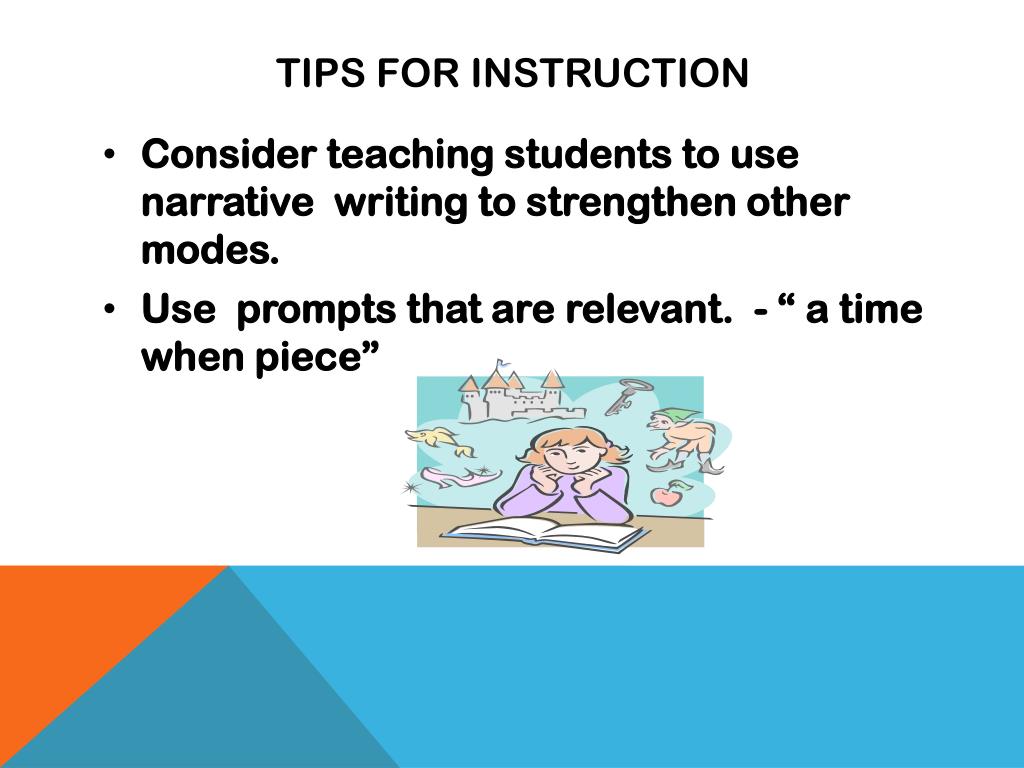 TIPS FOR INSTRUCTION

• Consider teaching students to use narrative writing to strengthen other modes.

• Use prompts that are relevant. - “ a time when piece”